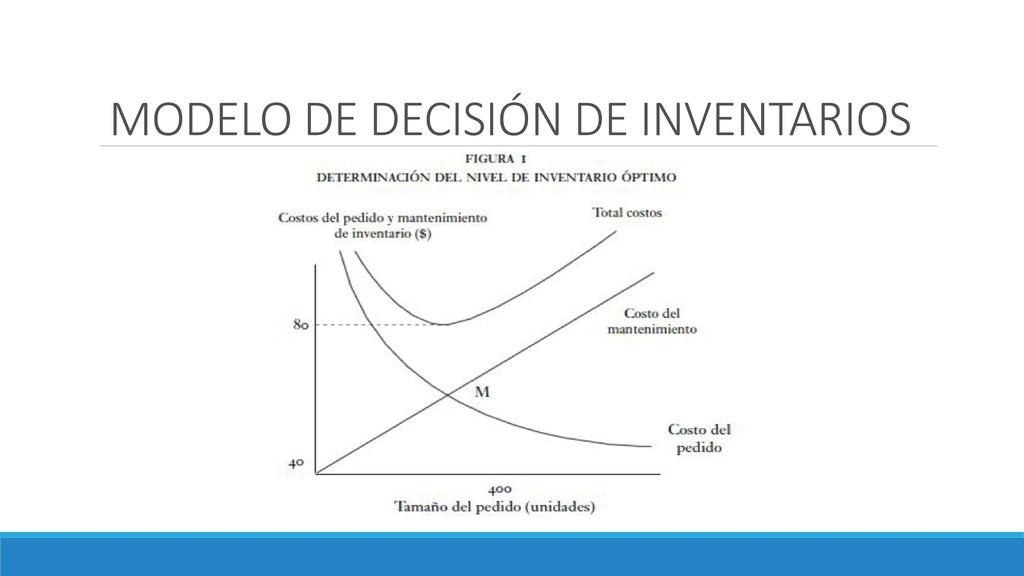 MODELO DE DECISIÓN DE INVENTARIOS

FIGURA 1
DETERMINACIÓN DEL NIVEL DE INVENTARIO ÓPTIMO

Costos del pedido y mantenimiento de inventario ($)

Total costos

Costo del mantenimiento

80

M

Costo del pedido

40

400
Tamaño del pedido (unidades)